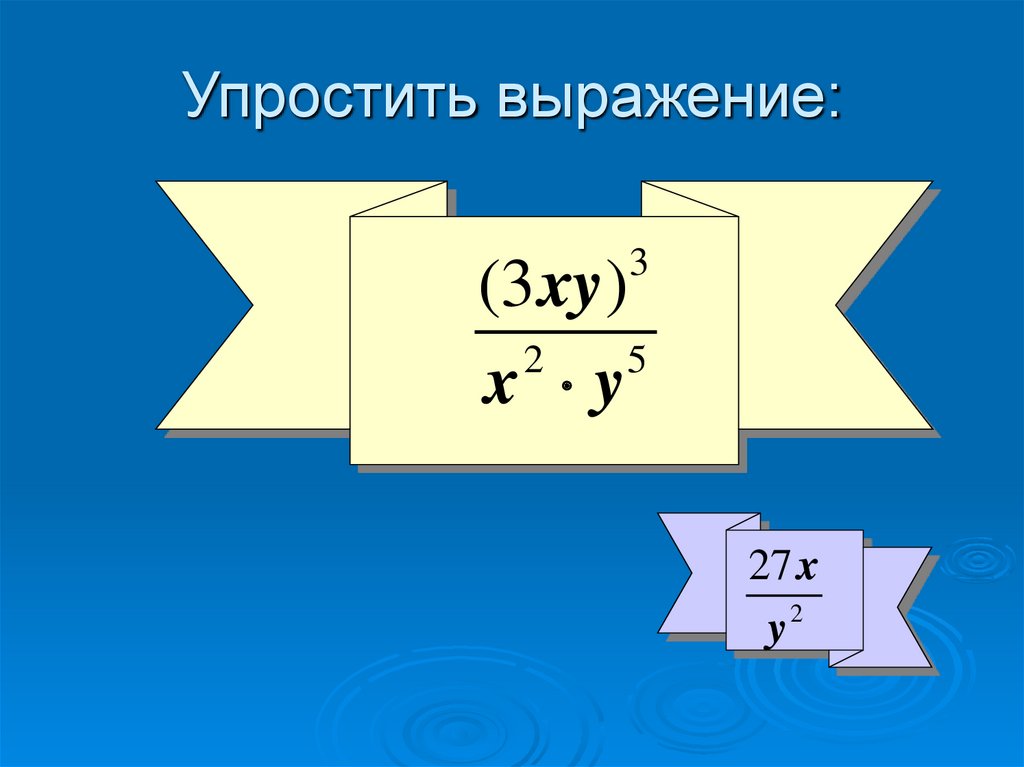 Упростить выражение:

$\frac{(3xy)^3}{x^2 \cdot y^5}$

$\frac{27x}{y^2}$